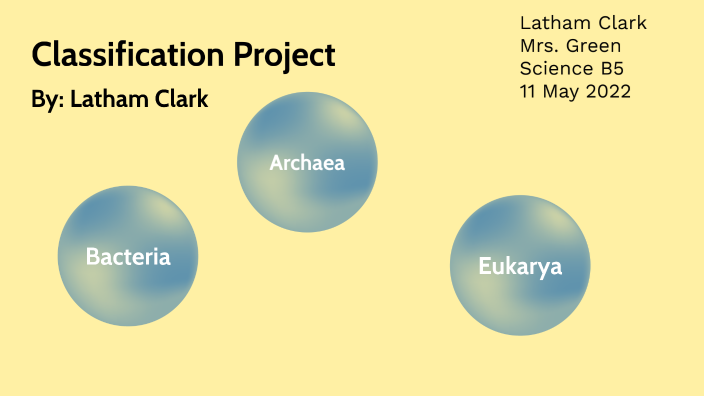 Classification Project

By: Latham Clark

Latham Clark
Mrs. Green
Science B5
11 May 2022

Archaea

Bacteria

Eukarya